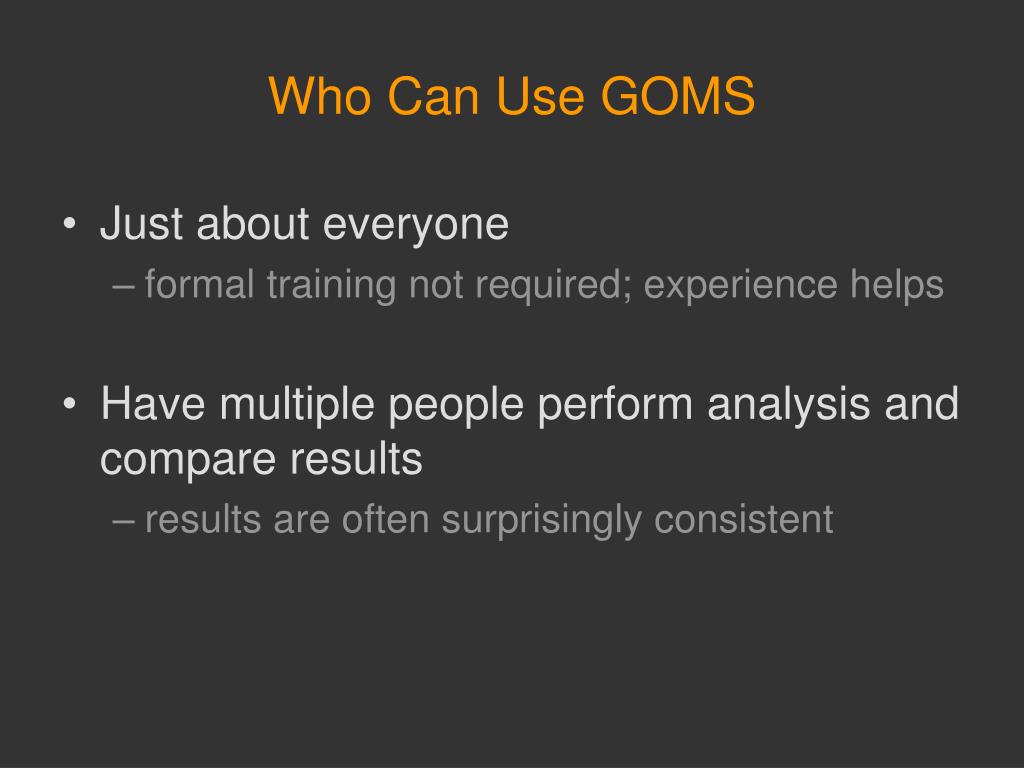 Who Can Use GOMS

• Just about everyone
– formal training not required; experience helps

• Have multiple people perform analysis and compare results
– results are often surprisingly consistent